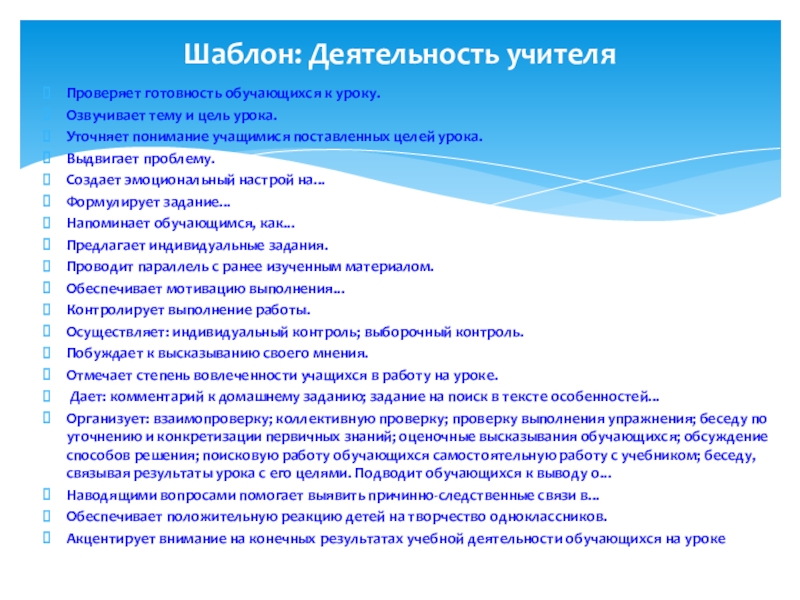 Шаблон: Деятельность учителя

Проверяет готовность обучающихся к уроку.
Озвучивает тему и цель урока.
Уточняет понимание учащимися поставленных целей урока.
Выдвигает проблему.
Создает эмоциональный настрой на...
Формулирует задание...
Напоминает обучающимся, как...
Предлагает индивидуальные задания.
Проводит параллель с ранее изученным материалом.
Обеспечивает мотивацию выполнения...
Контролирует выполнение работы.
Осуществляет: индивидуальный контроль; выборочный контроль.
Побуждает к высказыванию своего мнения.
Отмечает степень вовлеченности учащихся в работу на уроке.
Дает: комментарий к домашнему заданию; задание на поиск в тексте особенностей...
Организует: взаимопроверку; коллективную проверку; проверку выполнения упражнения; беседу по уточнению и конкретизации первичных знаний; оценочные высказывания обучающихся; обсуждение способов решения; поисковую работу обучающихся самостоятельную работу с учебником; беседу, связывая результаты урока с его целями. Подводит обучающихся к выводу о...
Наводящими вопросами помогает выявить причинно-следственные связи в...
Обеспечивает положительную реакцию детей на творчество одноклассников.
Акцентирует внимание на конечных результатах учебной деятельности обучающихся на уроке